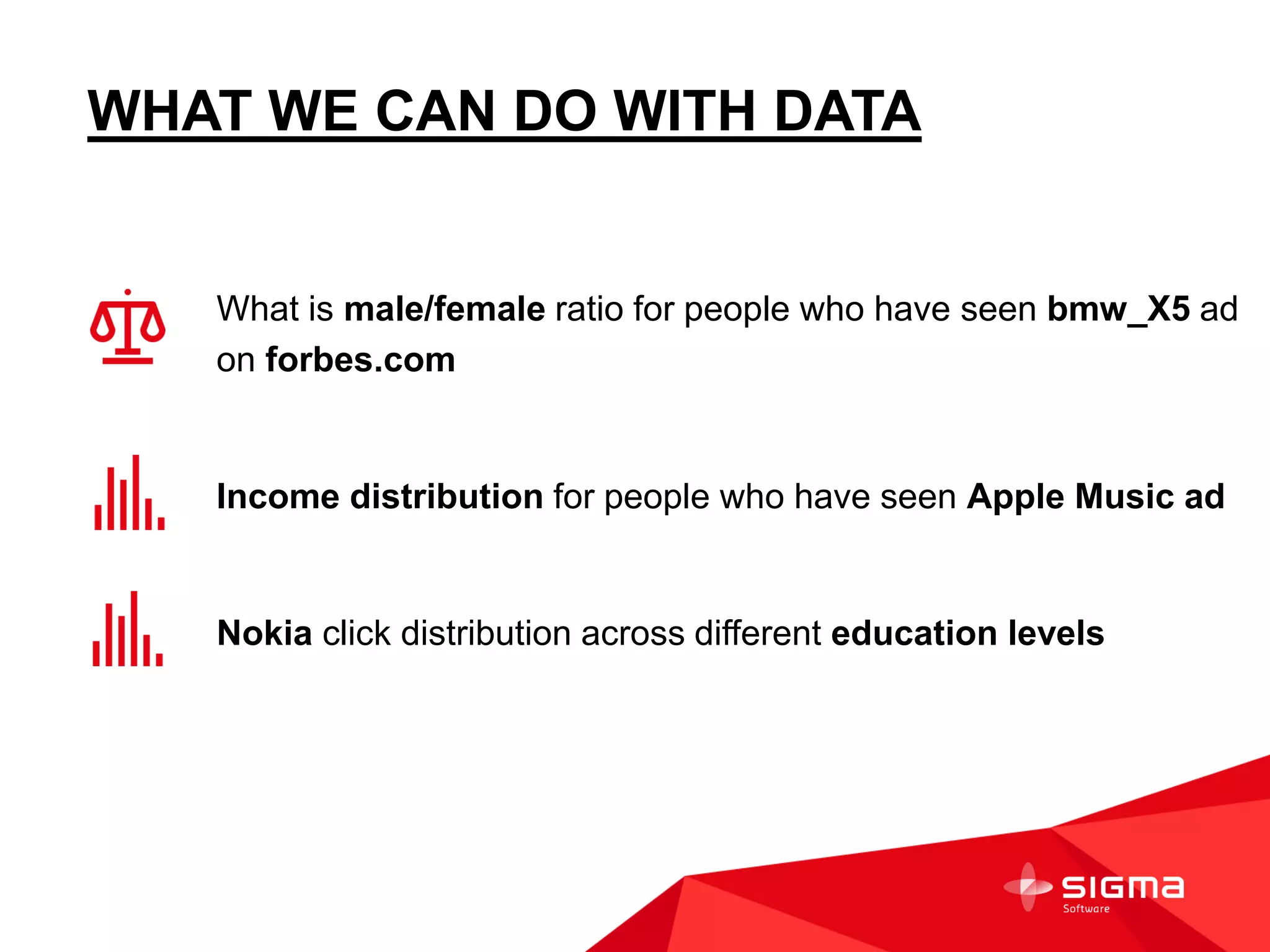 WHAT WE CAN DO WITH DATA

What is male/female ratio for people who have seen bmw_X5 ad on forbes.com

Income distribution for people who have seen Apple Music ad

Nokia click distribution across different education levels

SIGMA
Software